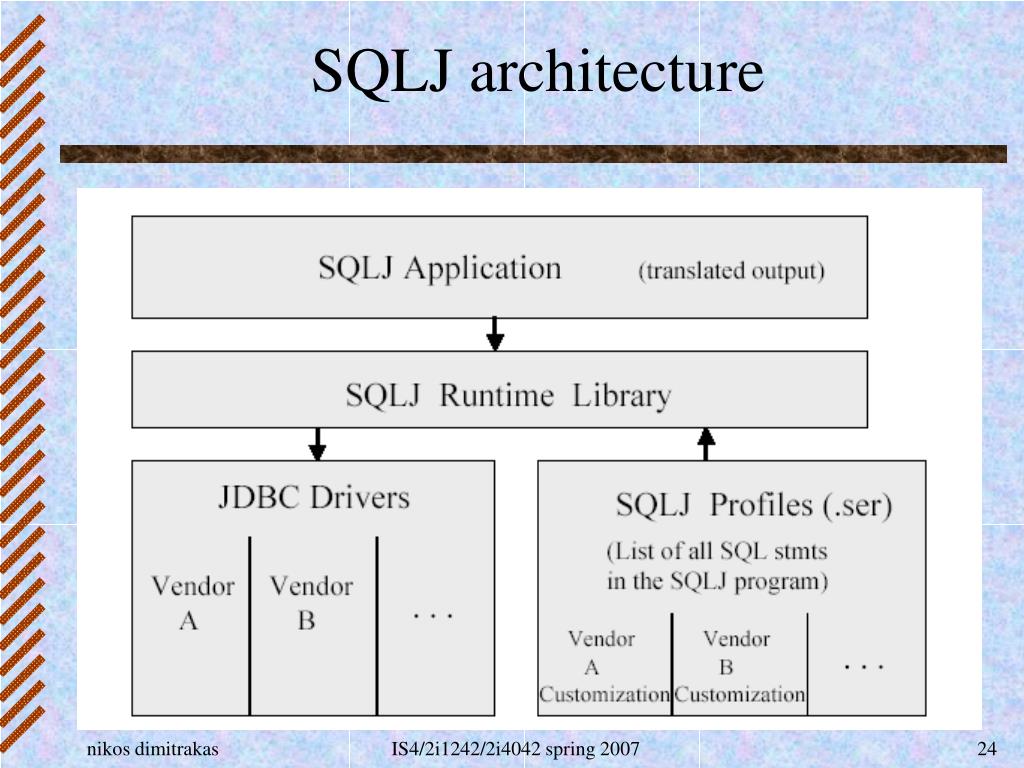 SQLJ architecture

SQLJ Application (translated output)

SQLJ Runtime Library

JDBC Drivers

Vendor A

Vendor B

. . .

SQLJ Profiles (.ser)

(List of all SQL stmts in the SQLJ program)

Vendor A Customization

Vendor B Customization

. . .

nikos dimitrakas

IS4/2i1242/2i4042 spring 2007

24